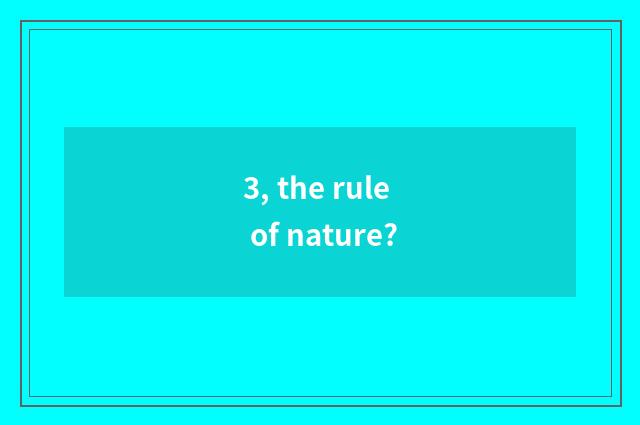 3, the rule of nature?